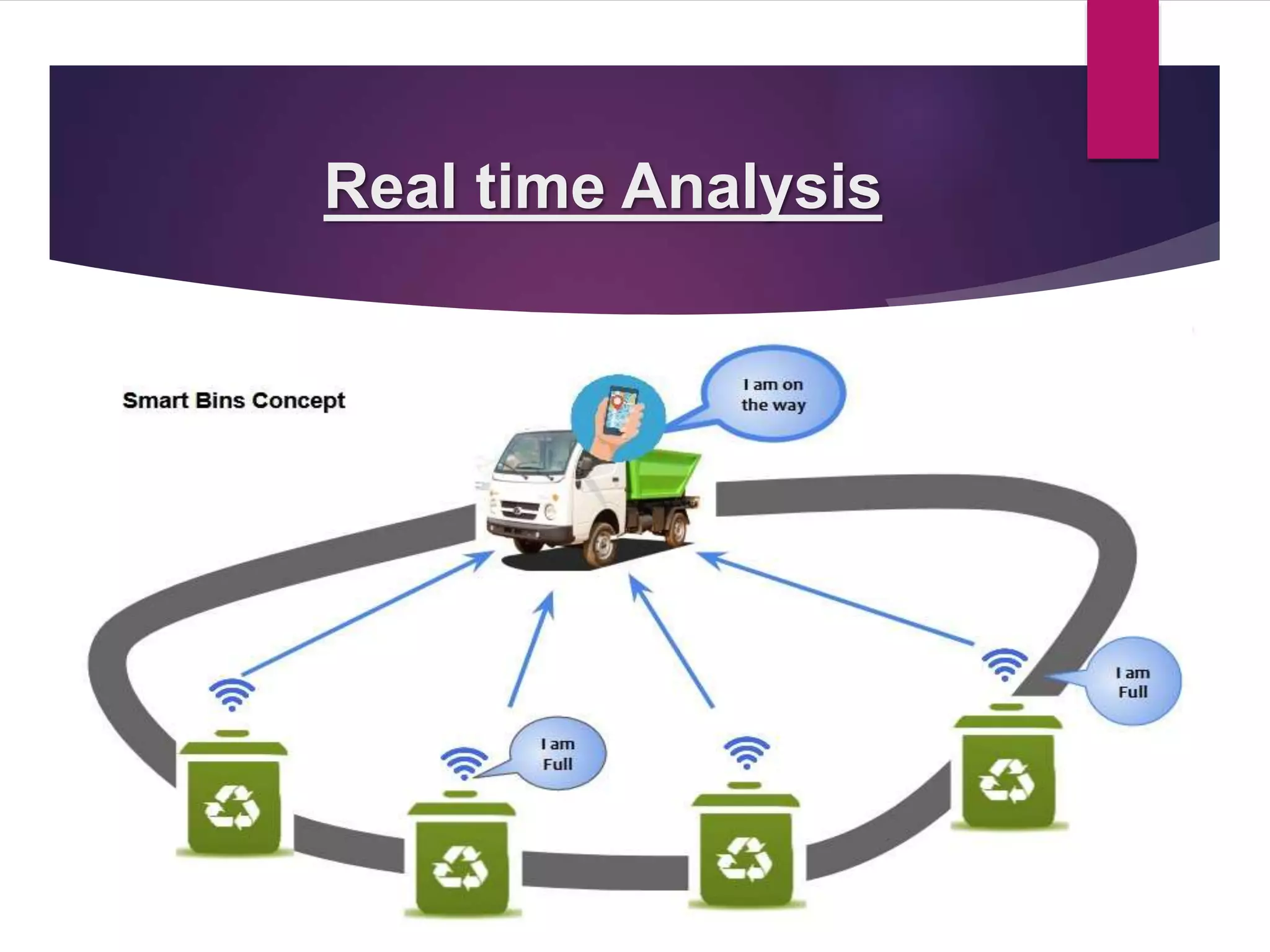 Real time Analysis

Smart Bins Concept

I am on the way

I am Full

I am Full